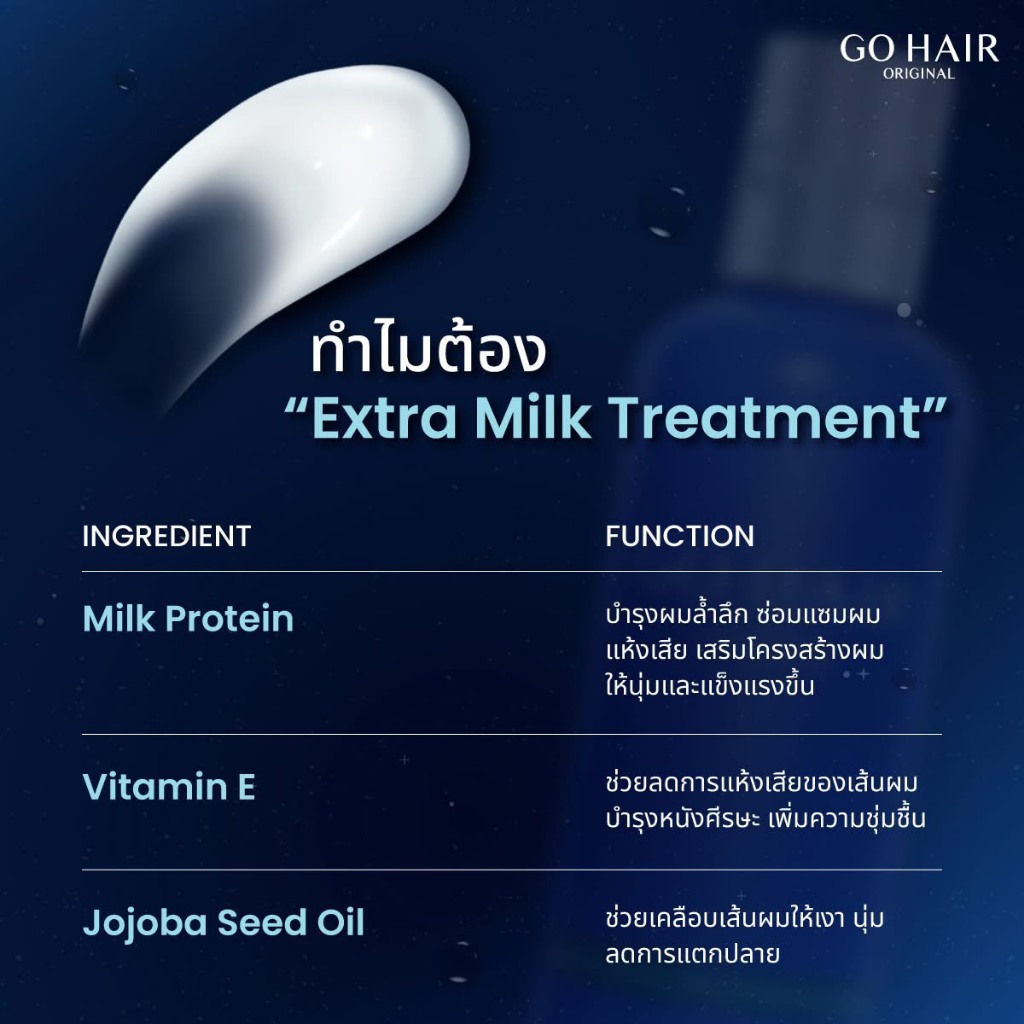 GO HAIR
ORIGINAL

ทำไมต้อง
“Extra Milk Treatment”

| INGREDIENT | FUNCTION |
|---|---|
| Milk Protein | บำรุงผมล้ำลึก ซ่อมแซมผมแห้งเสีย เสริมโครงสร้างผมให้นุ่มและแข็งแรงขึ้น |
| Vitamin E | ช่วยลดการแห้งเสียของเส้นผม บำรุงหนังศีรษะ เพิ่มความชุ่มชื้น |
| Jojoba Seed Oil | ช่วยเคลือบเส้นผมให้เงา นุ่ม ลดการแตกปลาย |